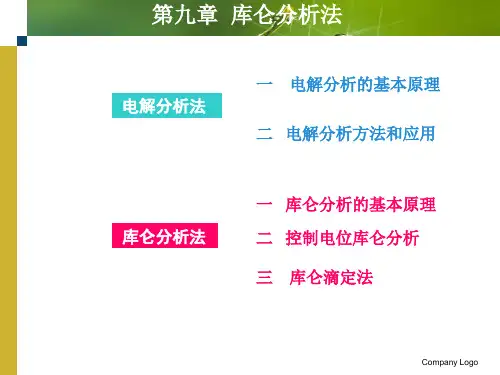 第九章 库仑分析法

电解分析法

一 电解分析的基本原理

二 电解分析方法和应用

库仑分析法

一 库仑分析的基本原理

二 控制电位库仑分析

三 库仑滴定法

Company Logo